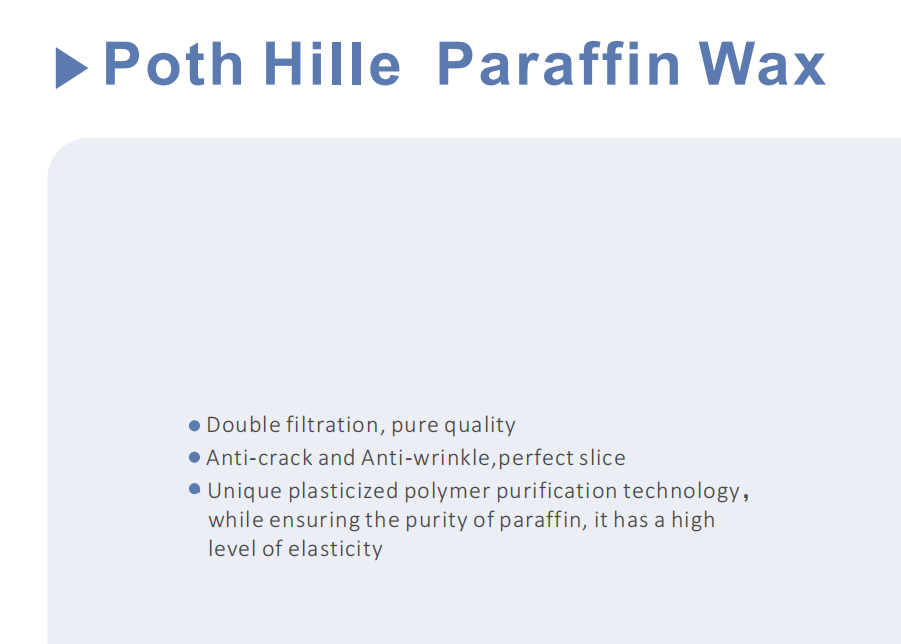 Poth Hille Paraffin Wax

● Double filtration, pure quality
● Anti-crack and Anti-wrinkle,perfect slice
● Unique plasticized polymer purification technology, while ensuring the purity of paraffin, it has a high level of elasticity